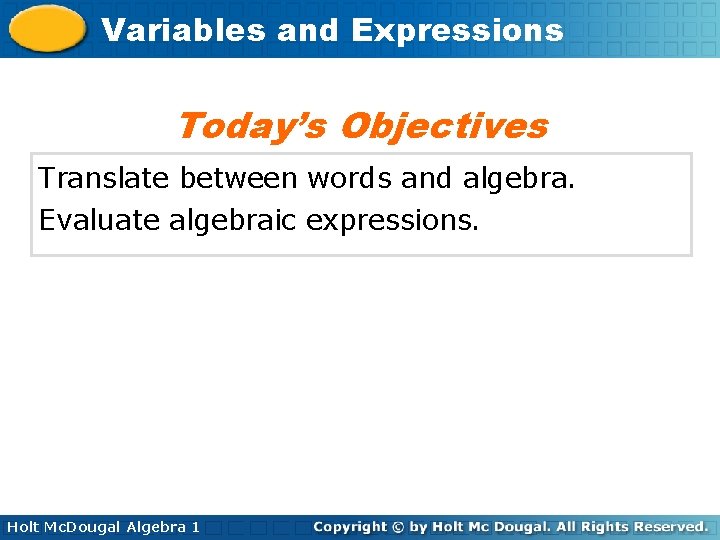 Variables and Expressions

Today's Objectives

Translate between words and algebra.
Evaluate algebraic expressions.

Holt McDougal Algebra 1

Copyright © by Holt Mc Dougal. All Rights Reserved.